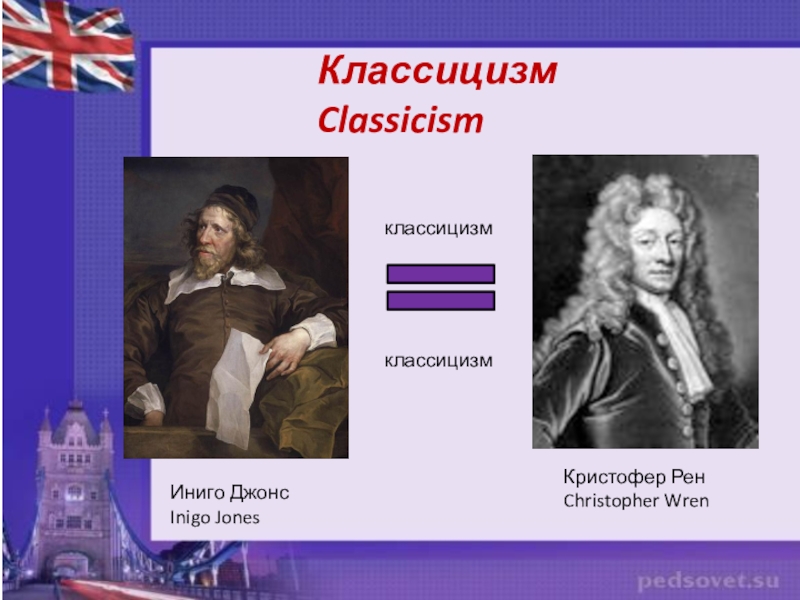 Классицизм
Classicism

классицизм

классицизм

Иниго Джонс
Inigo Jones

Кристофер Рен
Christopher Wren

pedsovet.su